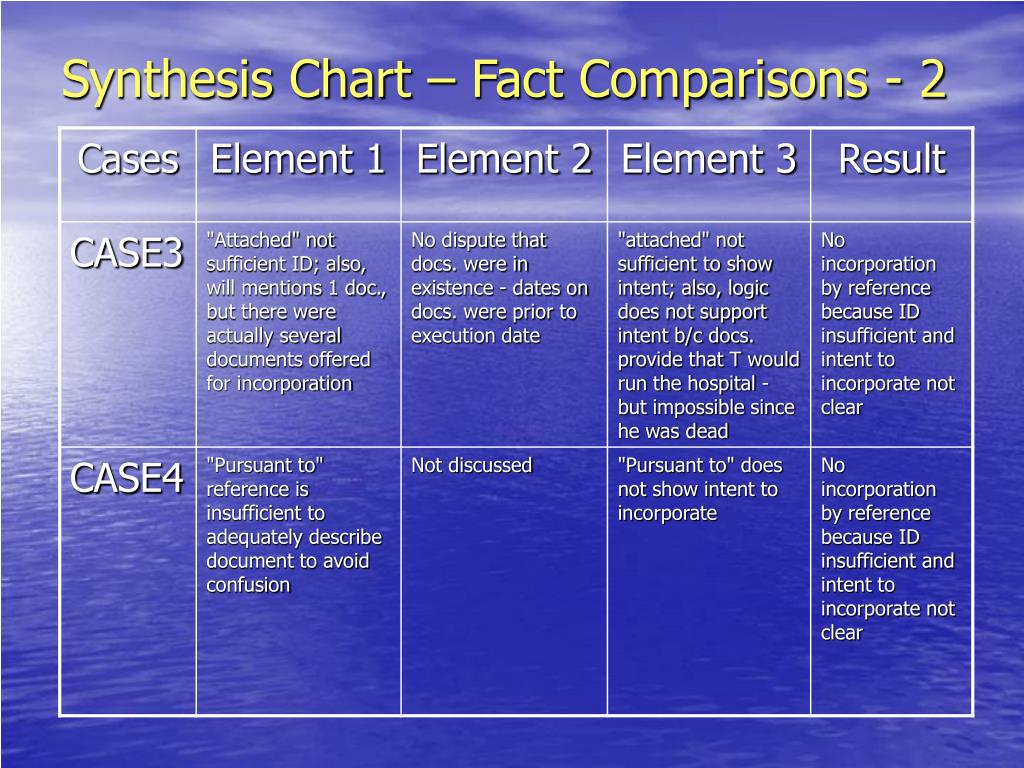 Synthesis Chart – Fact Comparisons - 2

| Cases | Element 1 | Element 2 | Element 3 | Result |
|---|---|---|---|---|
| CASE3 | "Attached" not sufficient ID; also, will mentions 1 doc., but there were actually several documents offered for incorporation | No dispute that docs. were in existence - dates on docs. were prior to execution date | "attached" not sufficient to show intent; also, logic does not support intent b/c docs. provide that T would run the hospital - but impossible since he was dead | No incorporation by reference because ID insufficient and intent to incorporate not clear |
| CASE4 | "Pursuant to" reference is insufficient to adequately describe document to avoid confusion | Not discussed | "Pursuant to" does not show intent to incorporate | No incorporation by reference because ID insufficient and intent to incorporate not clear |